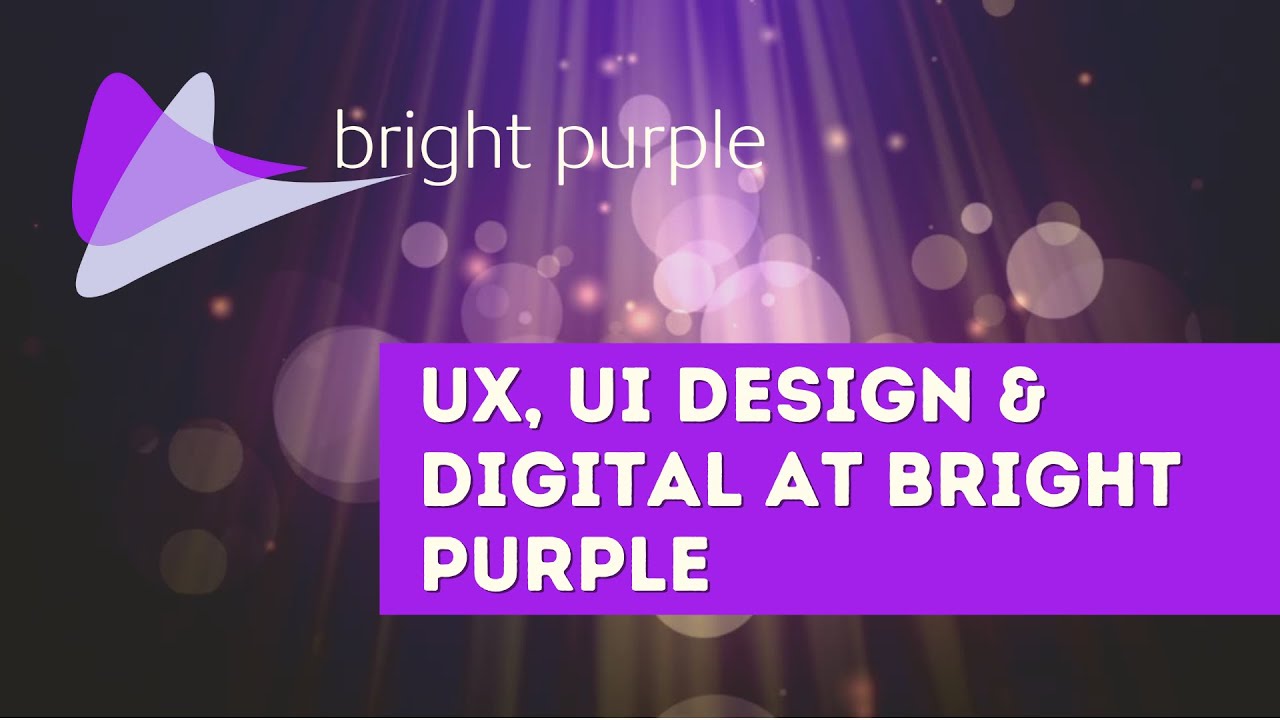 bright purple

UX, UI DESIGN & DIGITAL AT BRIGHT PURPLE